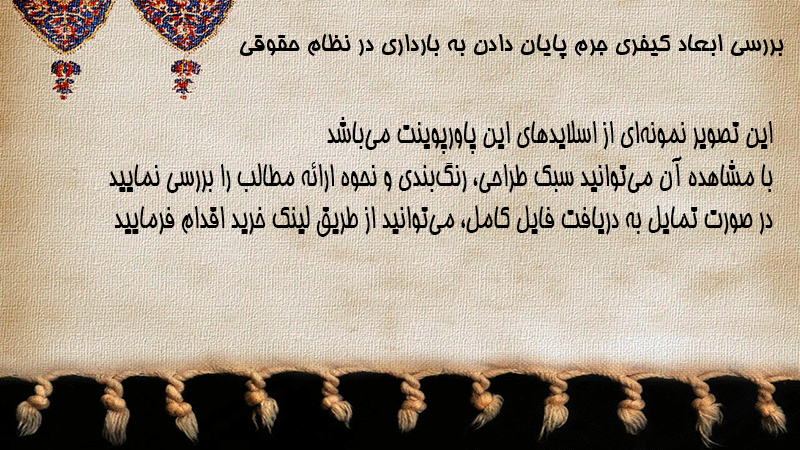 بررسی ابعاد کیفری جرم پایان دادن به بارداری در نظام حقوقی

این تصویر نمونه‌ای از اسلایدهای این پاورپوینت می‌باشد
با مشاهده آن می‌توانید سبک طراحی، رنگ‌بندی و نحوه ارائه مطالب را بررسی نمایید
در صورت تمایل به دریافت فایل کامل، می‌توانید از طریق لینک خرید اقدام فرمایید